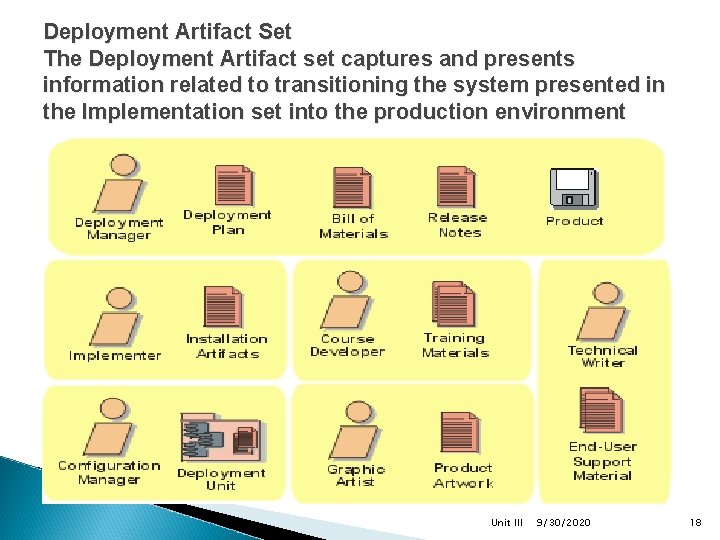 Deployment Artifact Set
The Deployment Artifact set captures and presents information related to transitioning the system presented in the Implementation set into the production environment

Deployment Manager
Deployment Plan
Bill of Materials
Release Notes
Product

Implementer
Installation Artifacts

Course Developer
Training Materials

Technical Writer
End-User Support Material

Configuration Manager
Deployment Unit

Graphic Artist
Product Artwork

Unit III 9/30/2020 18